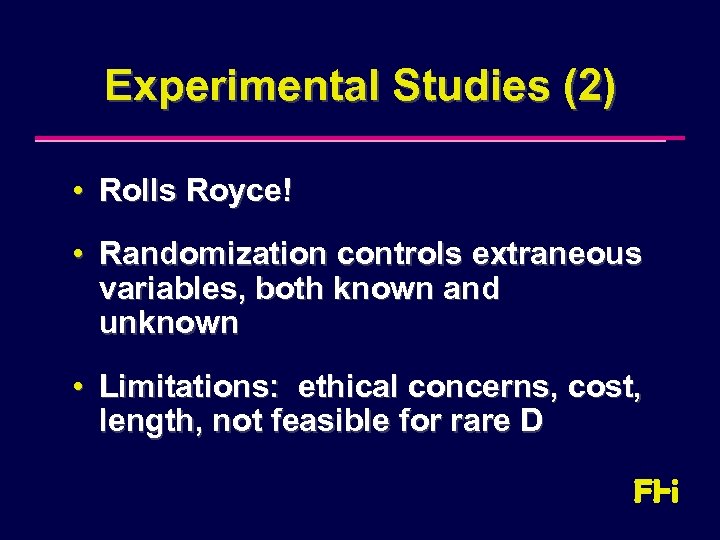 Experimental Studies (2)

• Rolls Royce!

• Randomization controls extraneous variables, both known and unknown

• Limitations: ethical concerns, cost, length, not feasible for rare D

FHi